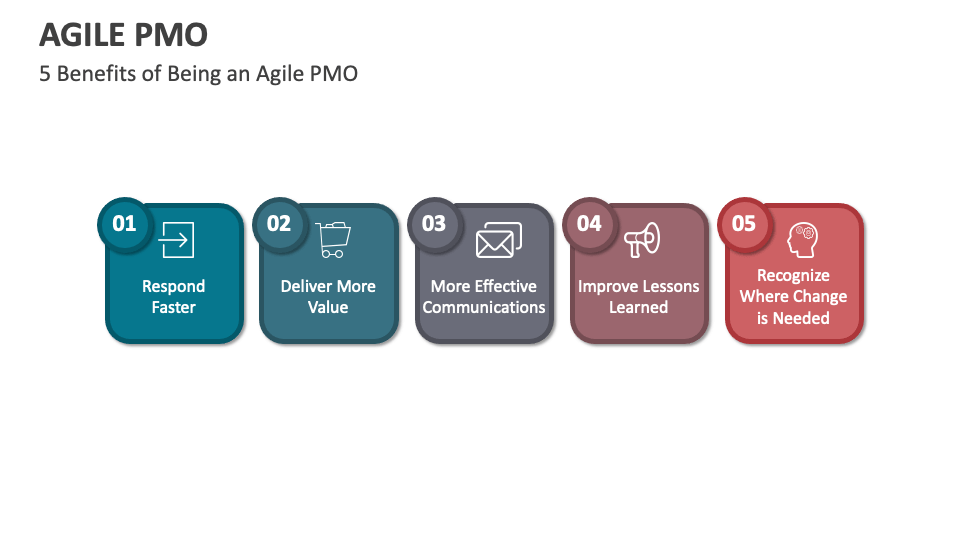 AGILE PMO

5 Benefits of Being an Agile PMO

01

Respond Faster

02

Deliver More Value

03

More Effective Communications

04

Improve Lessons Learned

05

Recognize Where Change is Needed